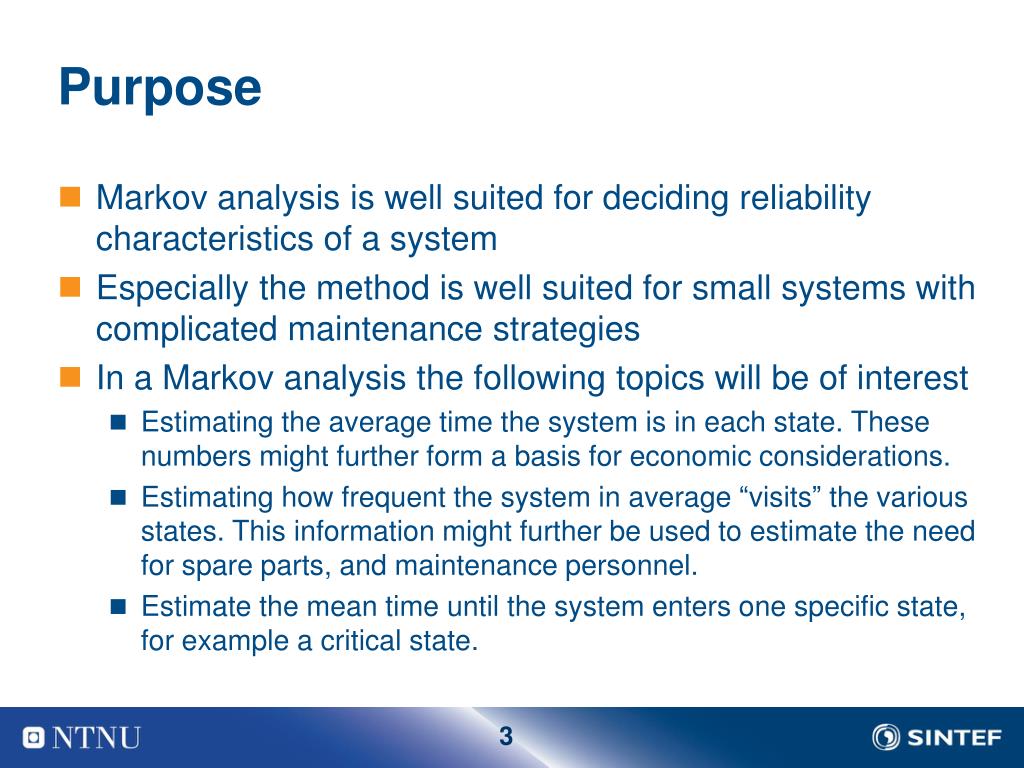 Purpose

Markov analysis is well suited for deciding reliability characteristics of a system

Especially the method is well suited for small systems with complicated maintenance strategies

In a Markov analysis the following topics will be of interest

Estimating the average time the system is in each state. These numbers might further form a basis for economic considerations.

Estimating how frequent the system in average “visits” the various states. This information might further be used to estimate the need for spare parts, and maintenance personnel.

Estimate the mean time until the system enters one specific state, for example a critical state.

NTNU

3

SINTEF